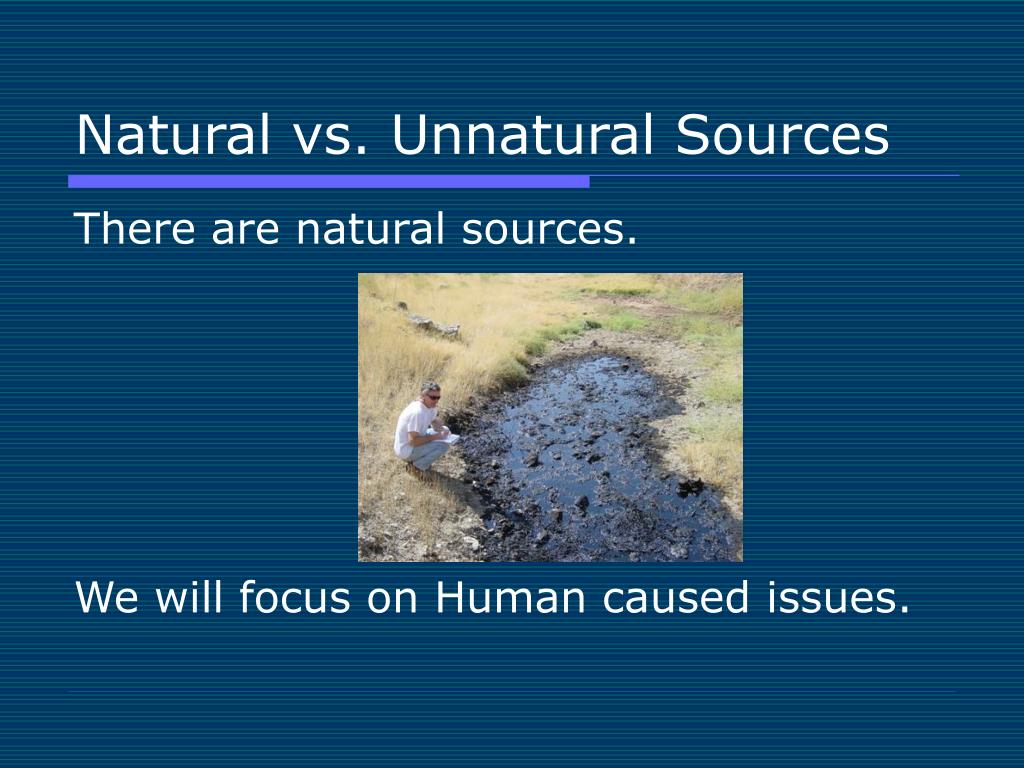 Natural vs. Unnatural Sources

There are natural sources.

We will focus on Human caused issues.